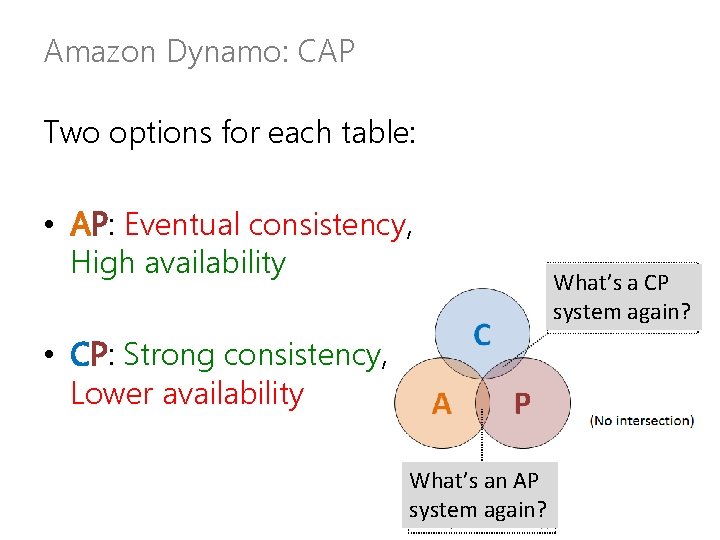 Amazon Dynamo: CAP

Two options for each table:

• AP: Eventual consistency, High availability

• CP: Strong consistency, Lower availability

What's a CP system again?

C

A

P

(No intersection)

What's an AP system again?